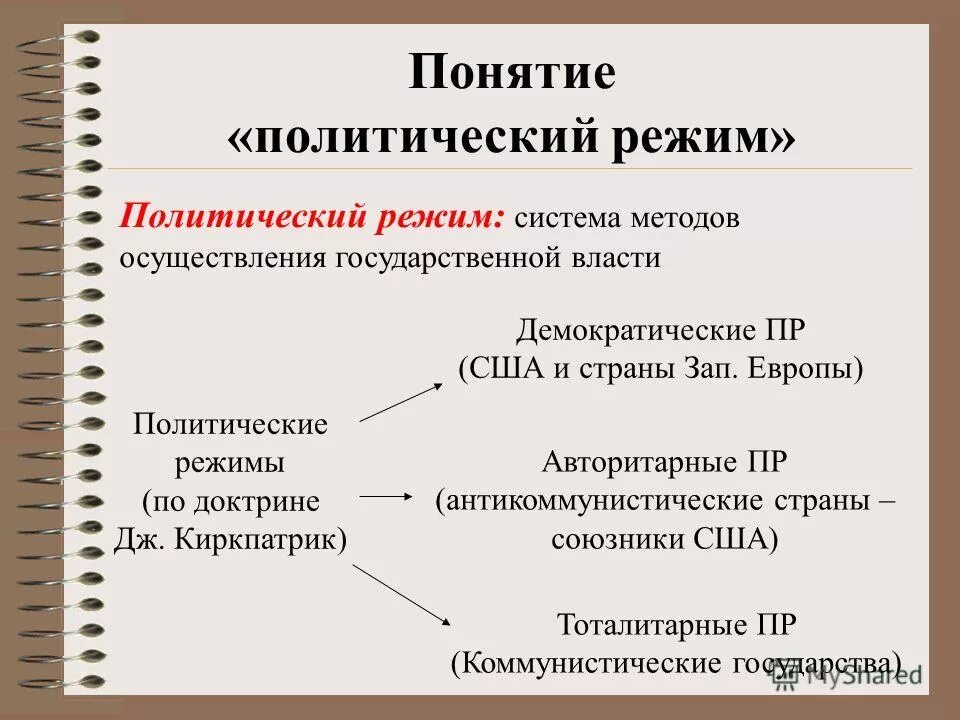 Понятие «политический режим»

Политический режим: система методов осуществления государственной власти

Политические режимы (по доктрине Дж. Киркпатрик)

Демократические ПР (США и страны Зап. Европы)

Авторитарные ПР (антикоммунистические страны – союзники США)

Тоталитарные ПР (Коммунистические государства)

MyShared